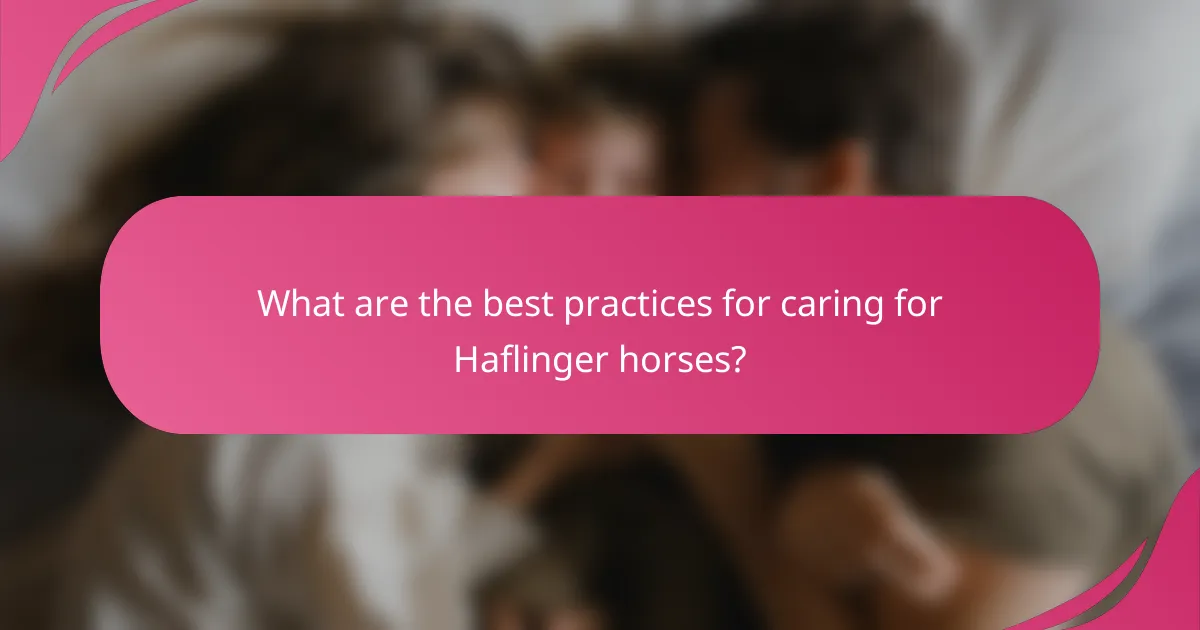 What are the best practices for caring for Haflinger horses?